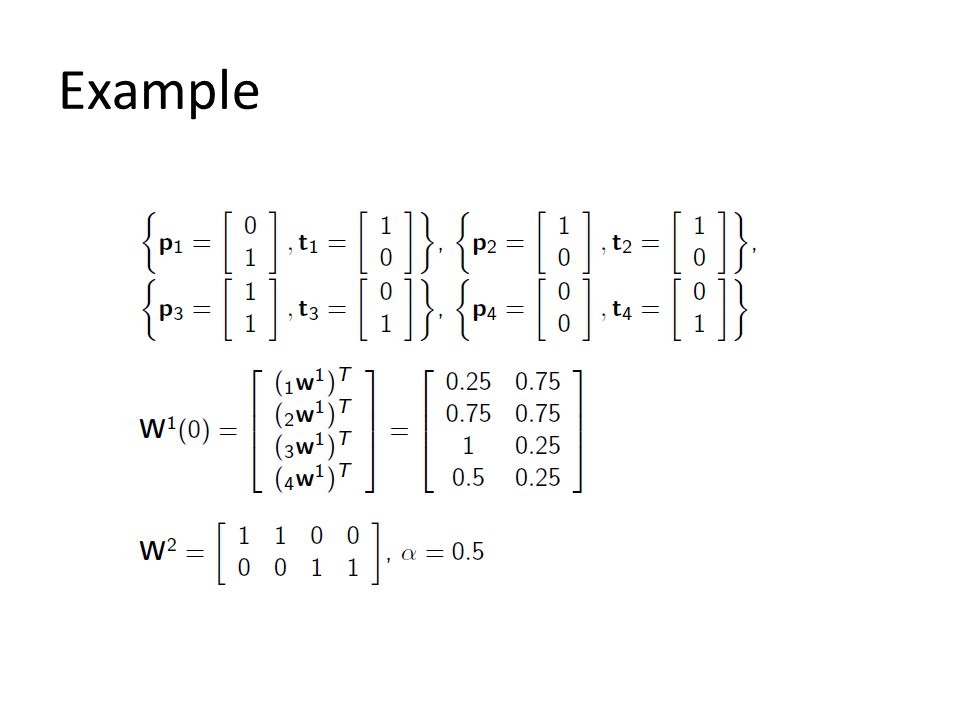 Example

$\left\{\mathbf{p}_1 = \begin{bmatrix} 0 \\ 1 \end{bmatrix}, \mathbf{t}_1 = \begin{bmatrix} 1 \\ 0 \end{bmatrix}\right\}, \left\{\mathbf{p}_2 = \begin{bmatrix} 1 \\ 0 \end{bmatrix}, \mathbf{t}_2 = \begin{bmatrix} 1 \\ 0 \end{bmatrix}\right\},$
$\left\{\mathbf{p}_3 = \begin{bmatrix} 1 \\ 1 \end{bmatrix}, \mathbf{t}_3 = \begin{bmatrix} 0 \\ 1 \end{bmatrix}\right\}, \left\{\mathbf{p}_4 = \begin{bmatrix} 0 \\ 0 \end{bmatrix}, \mathbf{t}_4 = \begin{bmatrix} 0 \\ 1 \end{bmatrix}\right\}$

$\mathbf{W}^1(0) = \begin{bmatrix} ({}_1\mathbf{w}^1)^T \\ ({}_2\mathbf{w}^1)^T \\ ({}_3\mathbf{w}^1)^T \\ ({}_4\mathbf{w}^1)^T \end{bmatrix} = \begin{bmatrix} 0.25 & 0.75 \\ 0.75 & 0.75 \\ 1 & 0.25 \\ 0.5 & 0.25 \end{bmatrix}$

$\mathbf{W}^2 = \begin{bmatrix} 1 & 1 & 0 & 0 \\ 0 & 0 & 1 & 1 \end{bmatrix}, \alpha = 0.5$